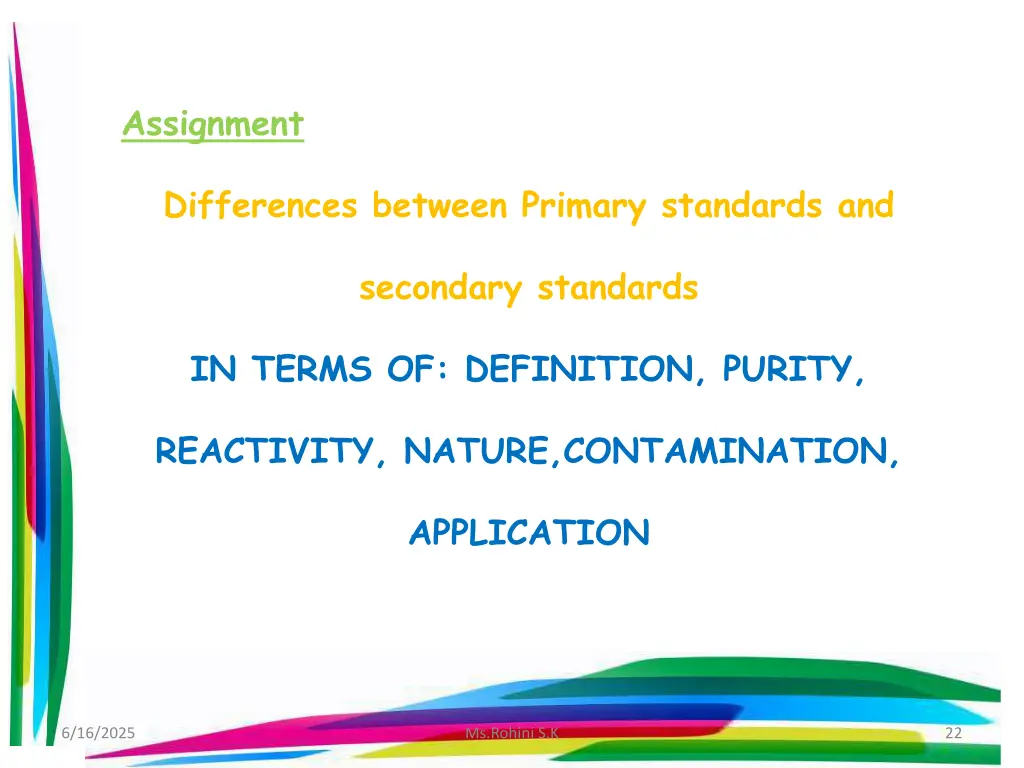 Assignment

Differences between Primary standards and secondary standards

IN TERMS OF: DEFINITION, PURITY, REACTIVITY, NATURE,CONTAMINATION, APPLICATION

6/16/2025

Ms.Rohini S.K

22